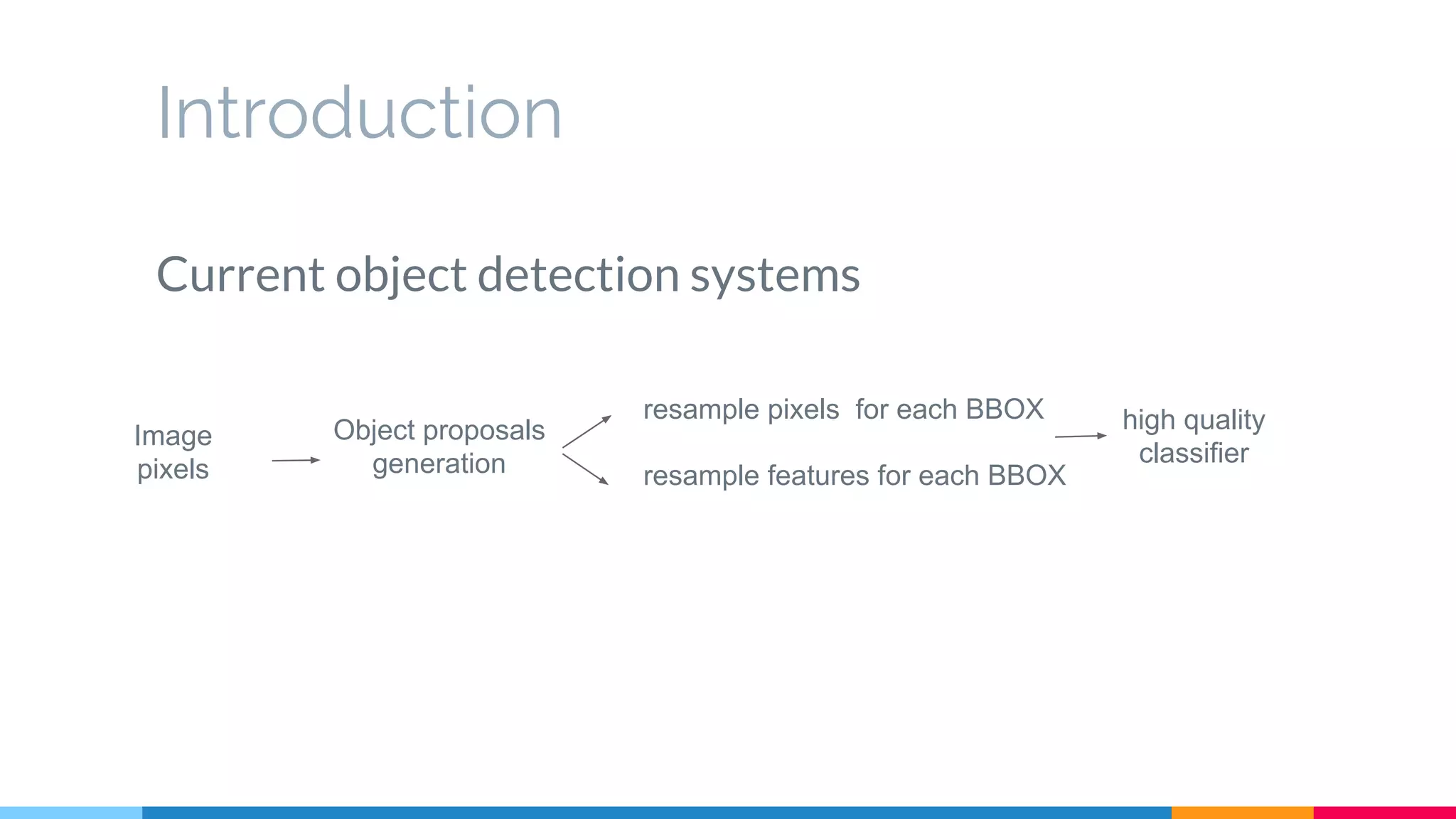 Introduction

Current object detection systems

Image pixels

Object proposals generation

resample pixels for each BBOX

resample features for each BBOX

high quality classifier